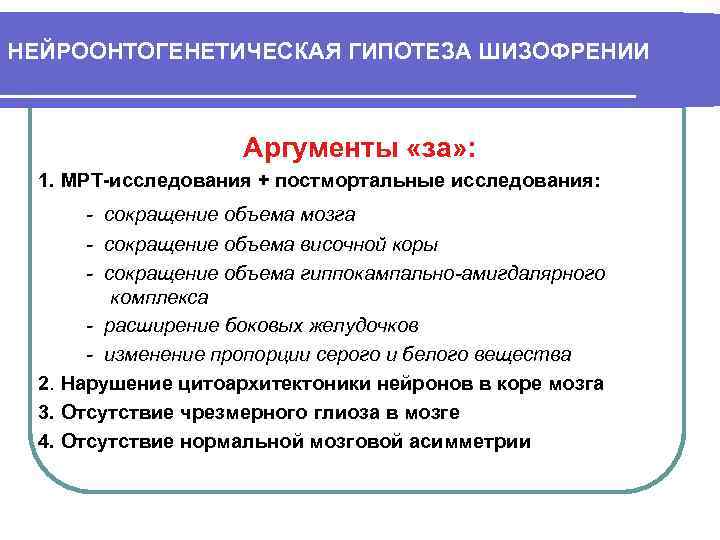 НЕЙРООНТОГЕНЕТИЧЕСКАЯ ГИПОТЕЗА ШИЗОФРЕНИИ

Аргументы «за»:

1. МРТ-исследования + постмортальные исследования:

- сокращение объема мозга
- сокращение объема височной коры
- сокращение объема гиппокампально-амигдалярного комплекса
- расширение боковых желудочков
- изменение пропорции серого и белого вещества

2. Нарушение цитоархитектоники нейронов в коре мозга
3. Отсутствие чрезмерного глиоза в мозге
4. Отсутствие нормальной мозговой асимметрии